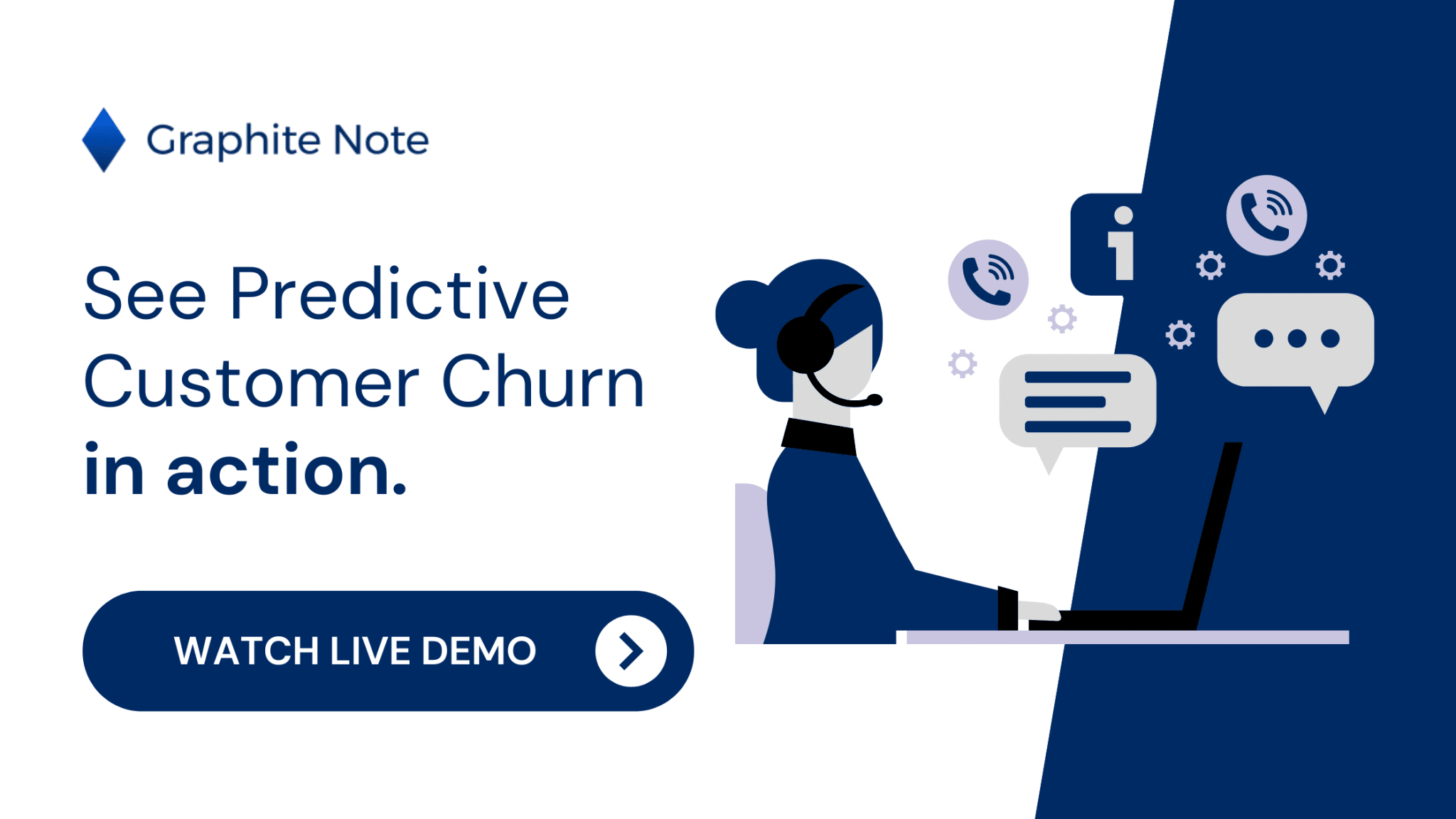 Graphite Note

See Predictive Customer Churn in action.

WATCH LIVE DEMO